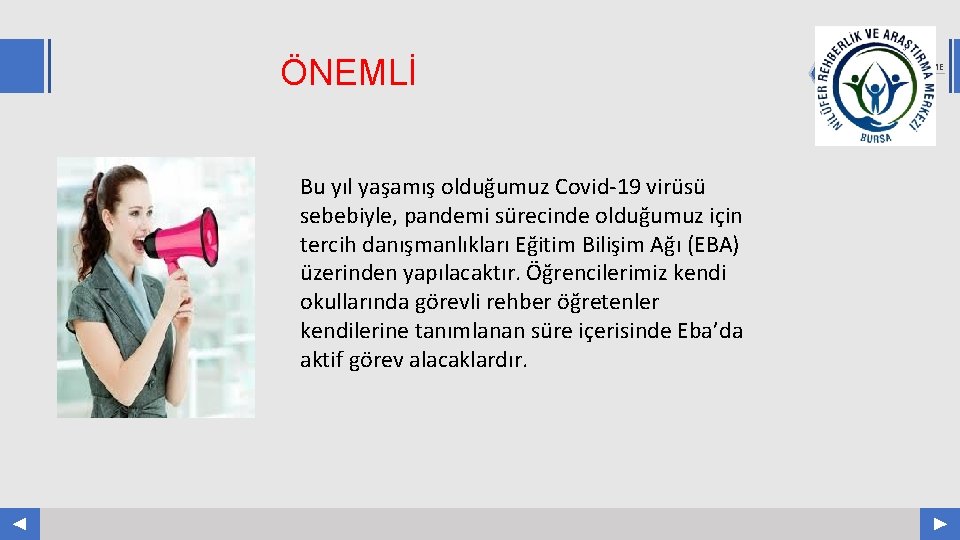 ÖNEMLİ

NİLÜFER REHBERLİK VE ARAŞTIRMA MERKEZİ
BURSA

Bu yıl yaşamış olduğumuz Covid-19 virüsü sebebiyle, pandemi sürecinde olduğumuz için tercih danışmanlıkları Eğitim Bilişim Ağı (EBA) üzerinden yapılacaktır. Öğrencilerimiz kendi okullarında görevli rehber öğretenler kendilerine tanımlanan süre içerisinde Eba'da aktif görev alacaklardır.